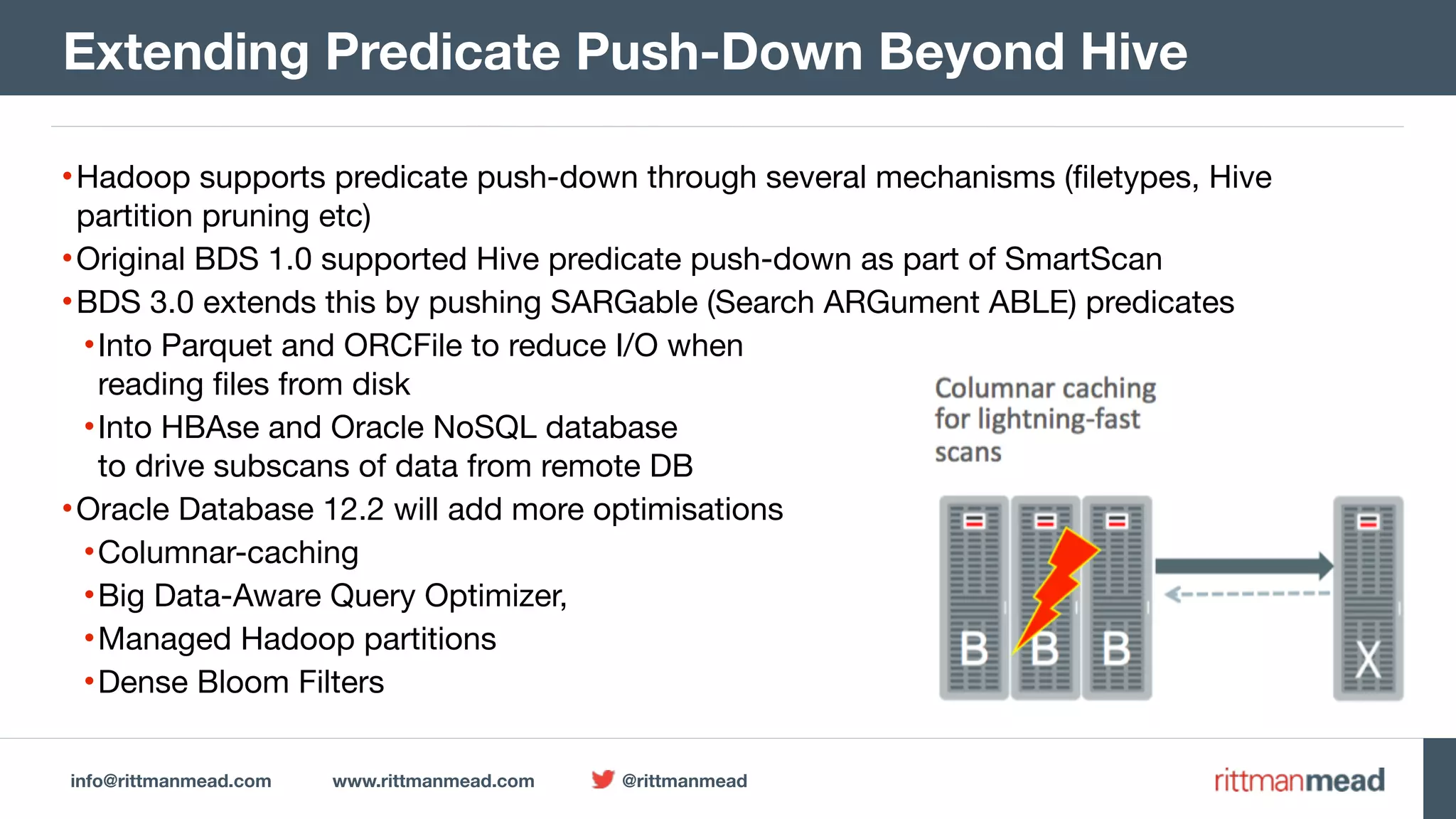 Extending Predicate Push-Down Beyond Hive

• Hadoop supports predicate push-down through several mechanisms (filetypes, Hive partition pruning etc)
• Original BDS 1.0 supported Hive predicate push-down as part of SmartScan
• BDS 3.0 extends this by pushing SARGable (Search ARGument ABLE) predicates
  • Into Parquet and ORCFile to reduce I/O when reading files from disk
  • Into HBAse and Oracle NoSQL database to drive subscans of data from remote DB
• Oracle Database 12.2 will add more optimisations
  • Columnar-caching
  • Big Data-Aware Query Optimizer,
  • Managed Hadoop partitions
  • Dense Bloom Filters

Columnar caching for lightning-fast scans

B B B X

info@rittmanmead.com www.rittmanmead.com @rittmanmead rittmanmead